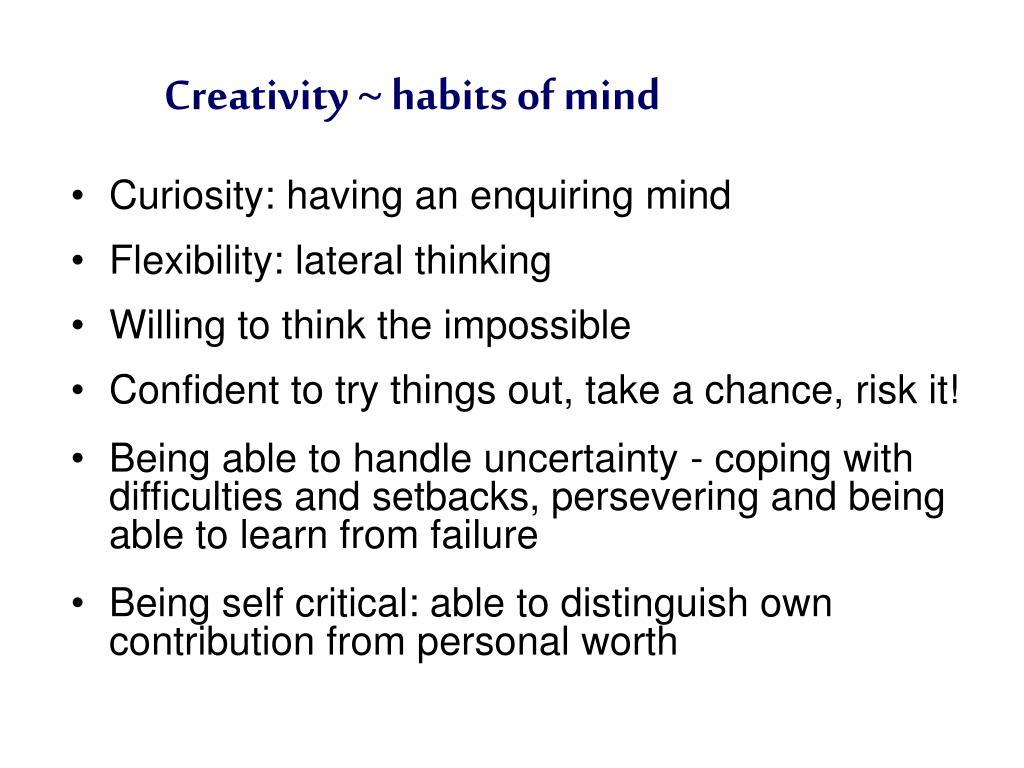 Creativity ~ habits of mind

• Curiosity: having an enquiring mind
• Flexibility: lateral thinking
• Willing to think the impossible
• Confident to try things out, take a chance, risk it!
• Being able to handle uncertainty - coping with difficulties and setbacks, persevering and being able to learn from failure
• Being self critical: able to distinguish own contribution from personal worth